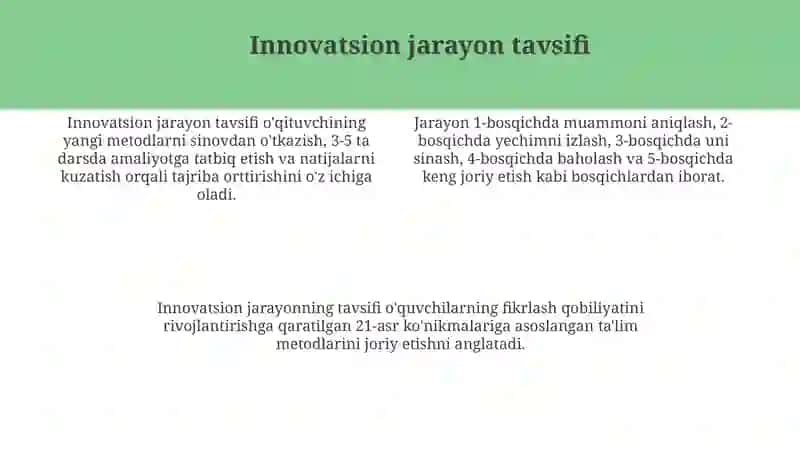 Innovatsion jarayon tavsifi

Innovatsion jarayon tavsifi o'qituvchining yangi metodlarni sinovdan o'tkazish, 3-5 ta darsda amaliyotga tatbiq etish va natijalarni kuzatish orqali tajriba orttirishini o'z ichiga oladi.

Jarayon 1-bosqichda muammoni aniqlash, 2-bosqichda yechimni izlash, 3-bosqichda uni sinash, 4-bosqichda baholash va 5-bosqichda keng joriy etish kabi bosqichlardan iborat.

Innovatsion jarayonning tavsifi o'quvchilarning fikrlash qobiliyatini rivojlantirishga qaratilgan 21-asr ko'nikmalariga asoslangan ta'lim metodlarini joriy etishni anglatadi.